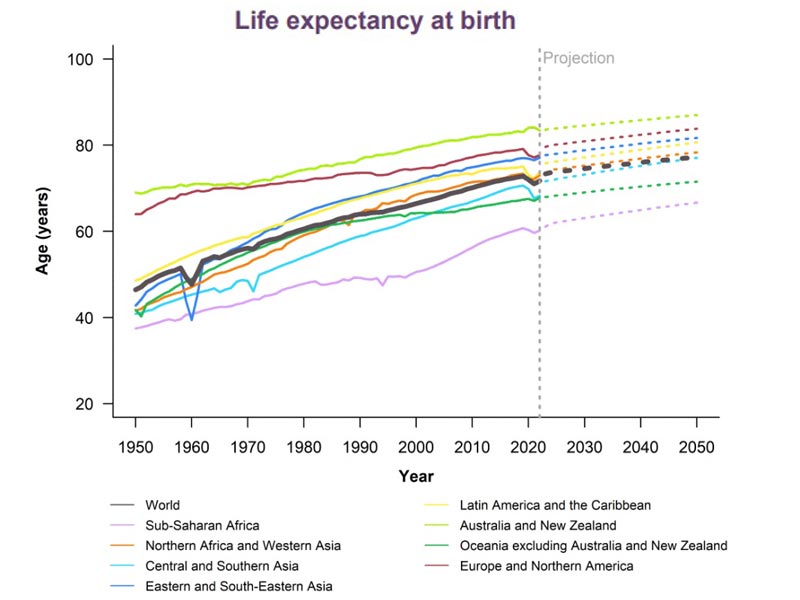 Life expectancy at birth

Projection

100
80
60
40
20

Age (years)

1950 1960 1970 1980 1990 2000 2010 2020 2030 2040 2050

Year

World
Sub-Saharan Africa
Northern Africa and Western Asia
Central and Southern Asia
Eastern and South-Eastern Asia

Latin America and the Caribbean
Australia and New Zealand
Oceania excluding Australia and New Zealand
Europe and Northern America